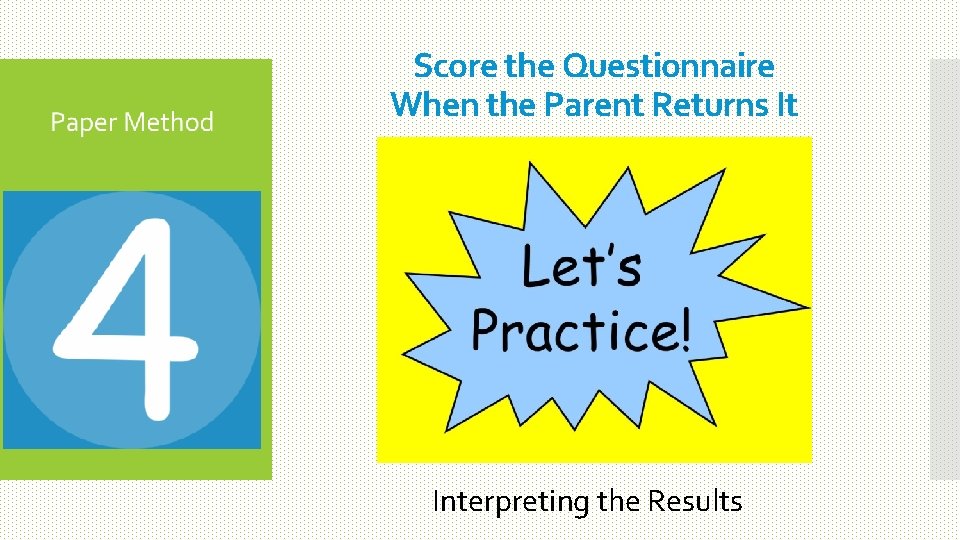 Paper Method

4

Score the Questionnaire When the Parent Returns It

Let's Practice!

Interpreting the Results